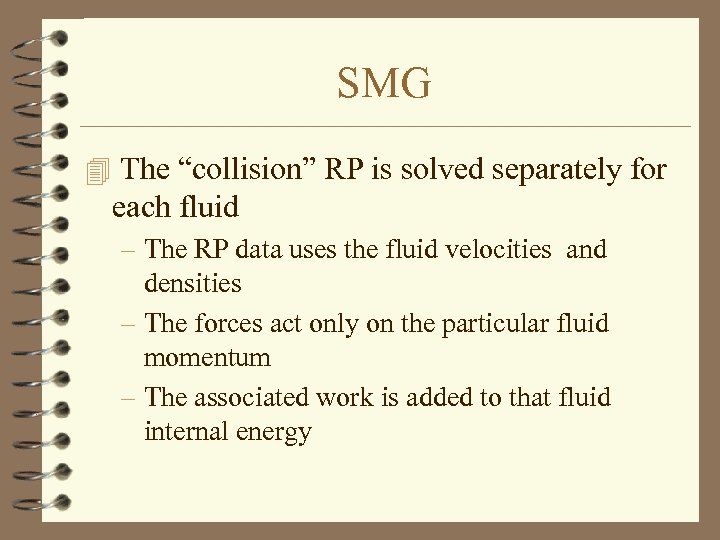 SMG

The “collision” RP is solved separately for each fluid

– The RP data uses the fluid velocities and densities

– The forces act only on the particular fluid momentum

– The associated work is added to that fluid internal energy